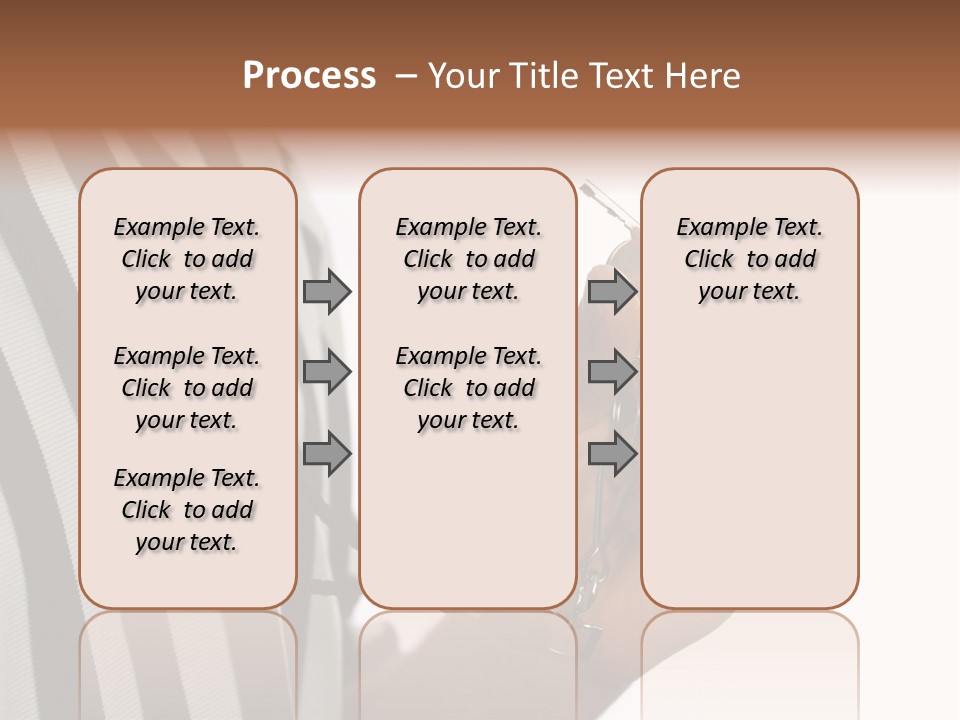 Process – Your Title Text Here

Example Text. Click to add your text.

Example Text. Click to add your text.

Example Text. Click to add your text.

Example Text. Click to add your text.

Example Text. Click to add your text.

Example Text. Click to add your text.